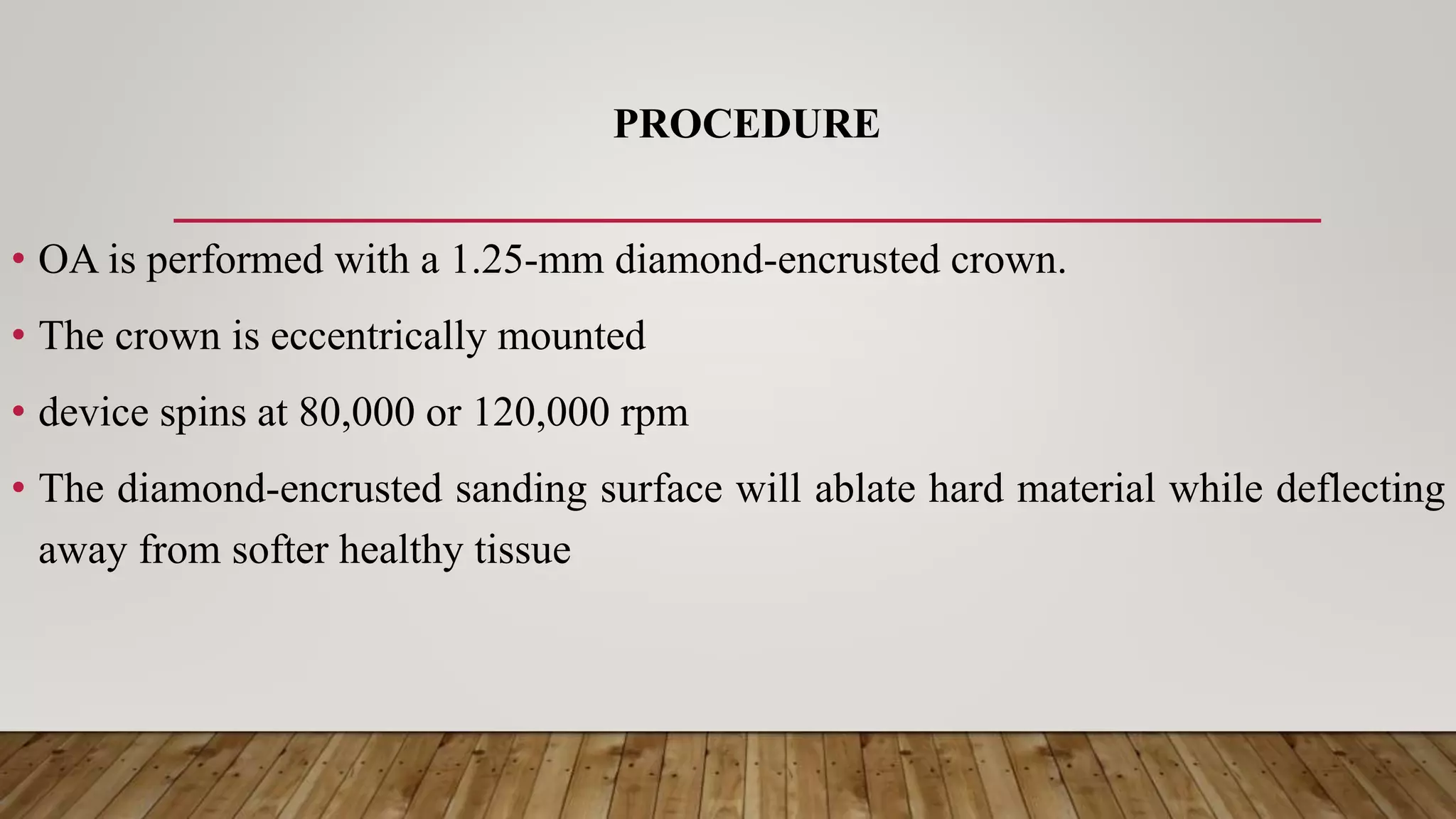 PROCEDURE

• OA is performed with a 1.25-mm diamond-encrusted crown.

• The crown is eccentrically mounted

• device spins at 80,000 or 120,000 rpm

• The diamond-encrusted sanding surface will ablate hard material while deflecting away from softer healthy tissue